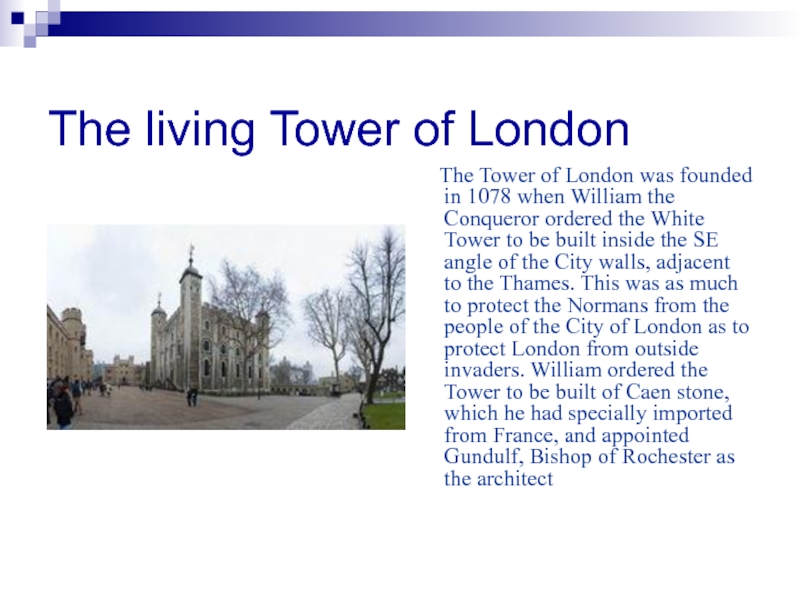 The living Tower of London

The Tower of London was founded in 1078 when William the Conqueror ordered the White Tower to be built inside the SE angle of the City walls, adjacent to the Thames. This was as much to protect the Normans from the people of the City of London as to protect London from outside invaders. William ordered the Tower to be built of Caen stone, which he had specially imported from France, and appointed Gundulf, Bishop of Rochester as the architect